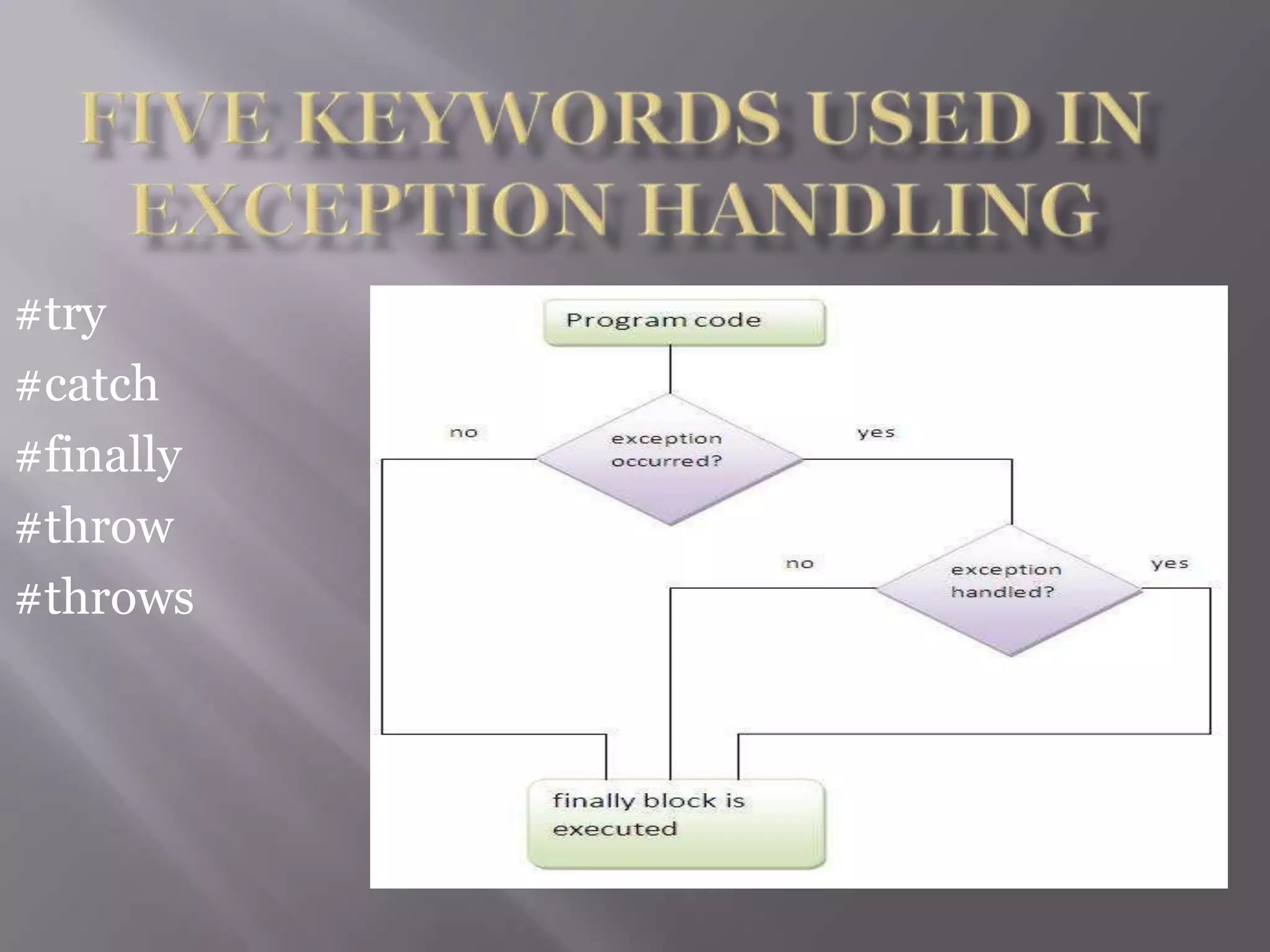 FIVE KEYWORDS USED IN EXCEPTION HANDLING

#try
#catch
#finally
#throw
#throws

Program code

no

exception occurred?

yes

no

exception handled?

yes

finally block is executed